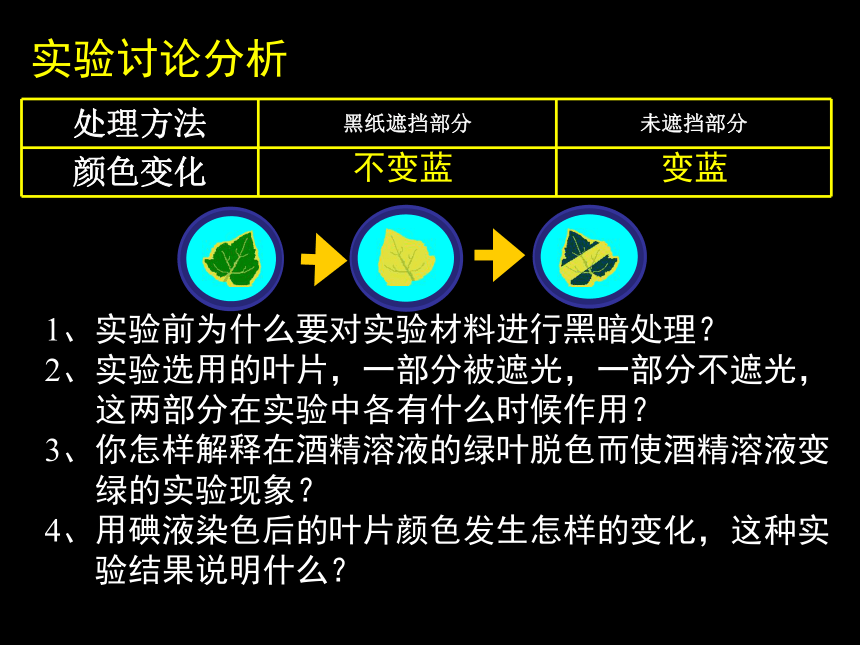 实验讨论分析

| 处理方法 | 黑纸遮挡部分 | 未遮挡部分 |
|---|---|---|
| 颜色变化 | 不变蓝 | 变蓝 |

1、实验前为什么要对实验材料进行黑暗处理？

2、实验选用的叶片，一部分被遮光，一部分不遮光，这两部分在实验中各有什么时候作用？

3、你怎样解释在酒精溶液的绿叶脱色而使酒精溶液变绿的实验现象？

4、用碘液染色后的叶片颜色发生怎样的变化，这种实验结果说明什么？